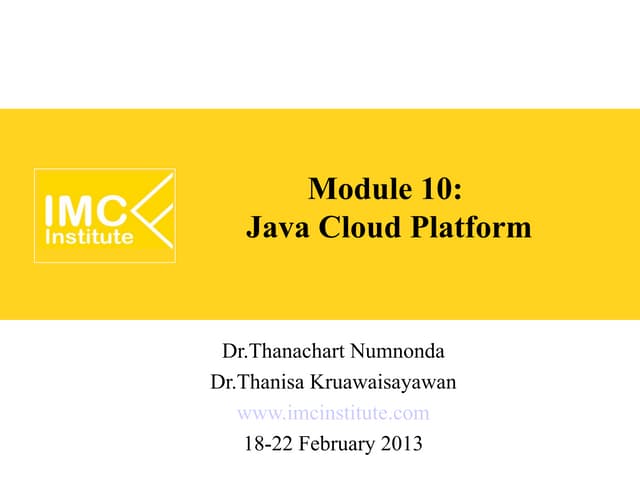 IMC Institute

Module 10:
Java Cloud Platform

Dr.Thanachart Numnonda
Dr.Thanisa Kruawaisayawan
www.imcinstitute.com
18-22 February 2013